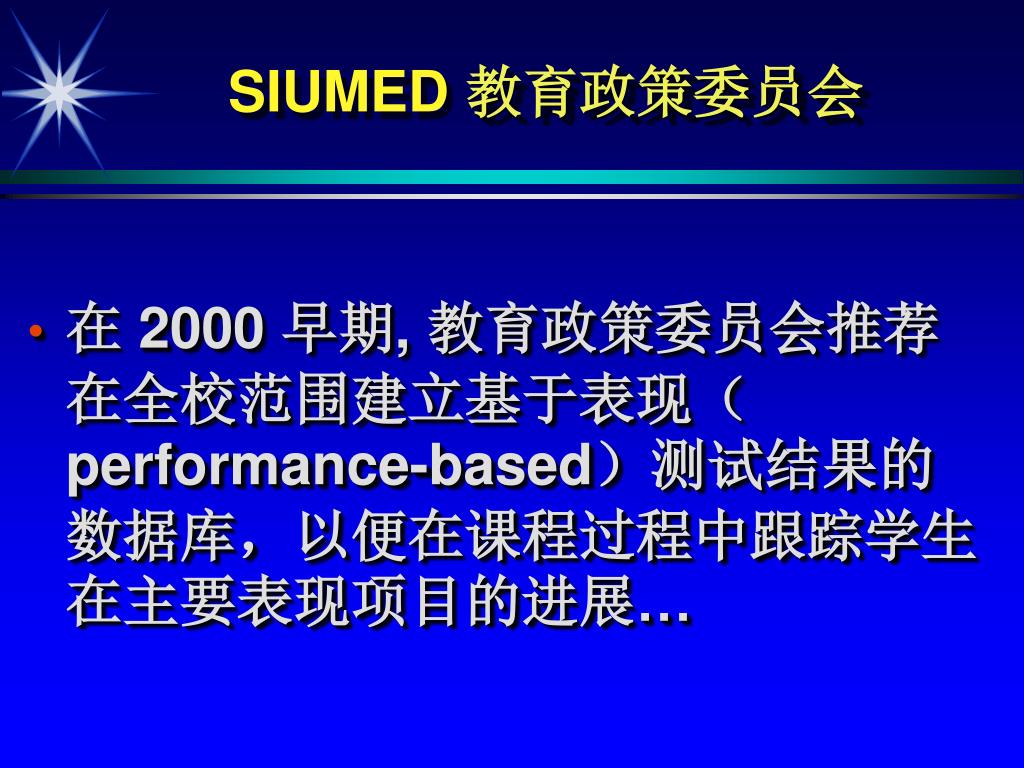 SIUMED 教育政策委员会

• 在 2000 早期, 教育政策委员会推荐在全校范围建立基于表现（performance-based）测试结果的数据库，以便在课程过程中跟踪学生在主要表现项目的进展…